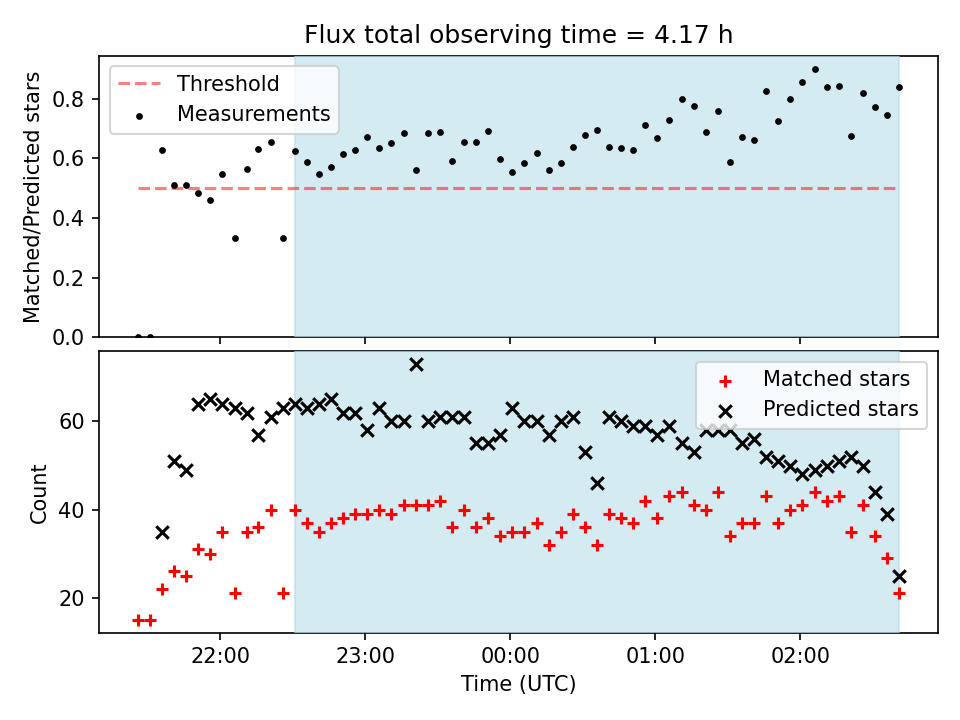 Flux total observing time = 4.17 h

Threshold
Measurements

Matched/Predicted stars

0.0
0.2
0.4
0.6
0.8

Matched stars
Predicted stars

Count

20
40
60

22:00
23:00
00:00
01:00
02:00

Time (UTC)